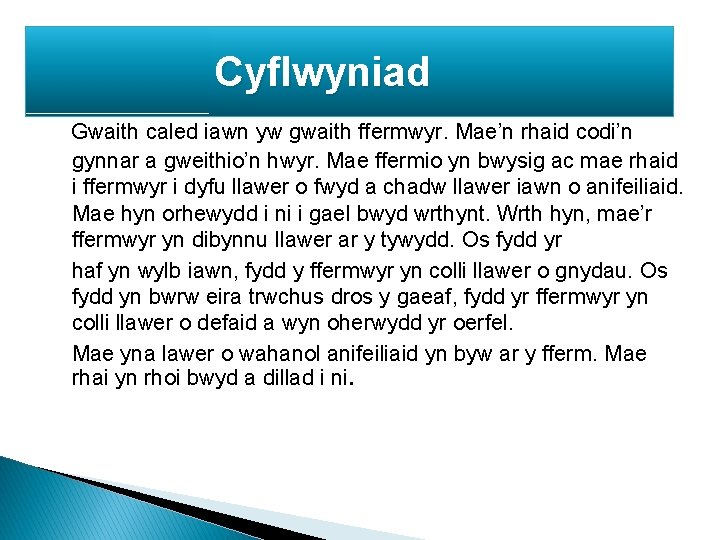 Cyflwyniad

Gwaith caled iawn yw gwaith ffermwyr. Mae'n rhaid codi'n gynnar a gweithio'n hwyr. Mae ffermio yn bwysig ac mae rhaid i ffermwyr i dyfu llawer o fwyd a chadw llawer iawn o anifeiliaid. Mae hyn orhewydd i ni i gael bwyd wrthynt. Wrth hyn, mae'r ffermwyr yn dibynnu llawer ar y tywydd. Os fydd yr

haf yn wylb iawn, fydd y ffermwyr yn colli llawer o gnydau. Os fydd yn bwrw eira trwchus dros y gaeaf, fydd yr ffermwyr yn colli llawer o defaid a wyn oherwydd yr oerfel.

Mae yna lawer o wahanol anifeiliaid yn byw ar y fferm. Mae rhai yn rhoi bwyd a dillad i ni.